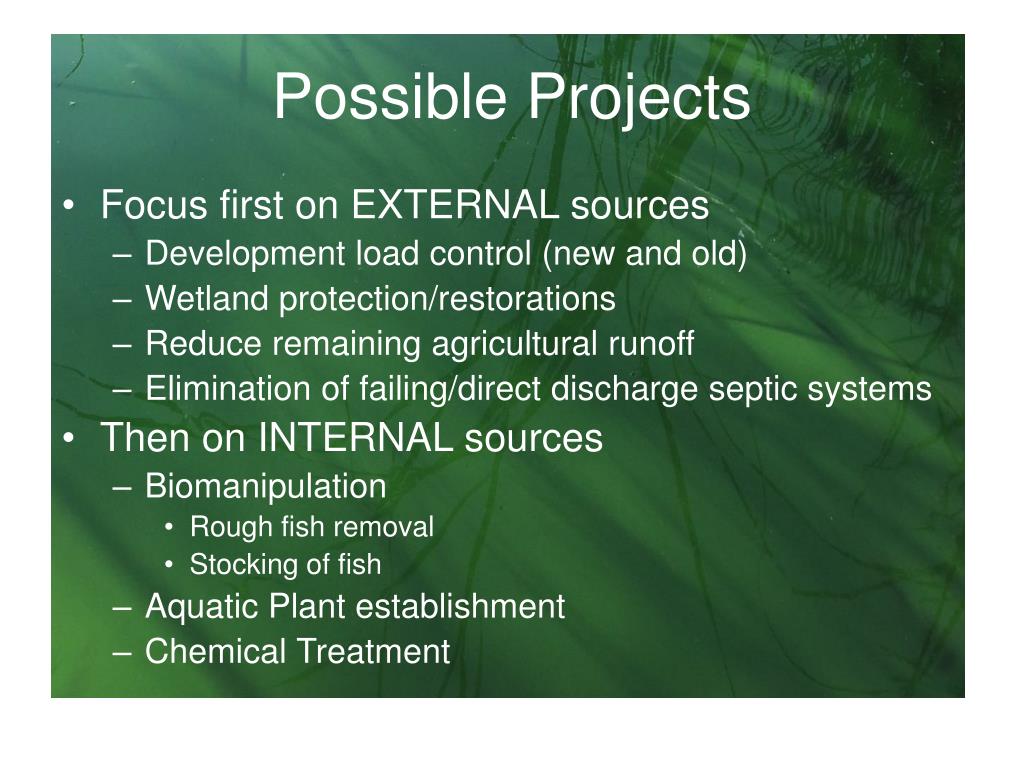 Possible Projects

• Focus first on EXTERNAL sources
– Development load control (new and old)
– Wetland protection/restorations
– Reduce remaining agricultural runoff
– Elimination of failing/direct discharge septic systems
• Then on INTERNAL sources
– Biomanipulation
• Rough fish removal
• Stocking of fish
– Aquatic Plant establishment
– Chemical Treatment